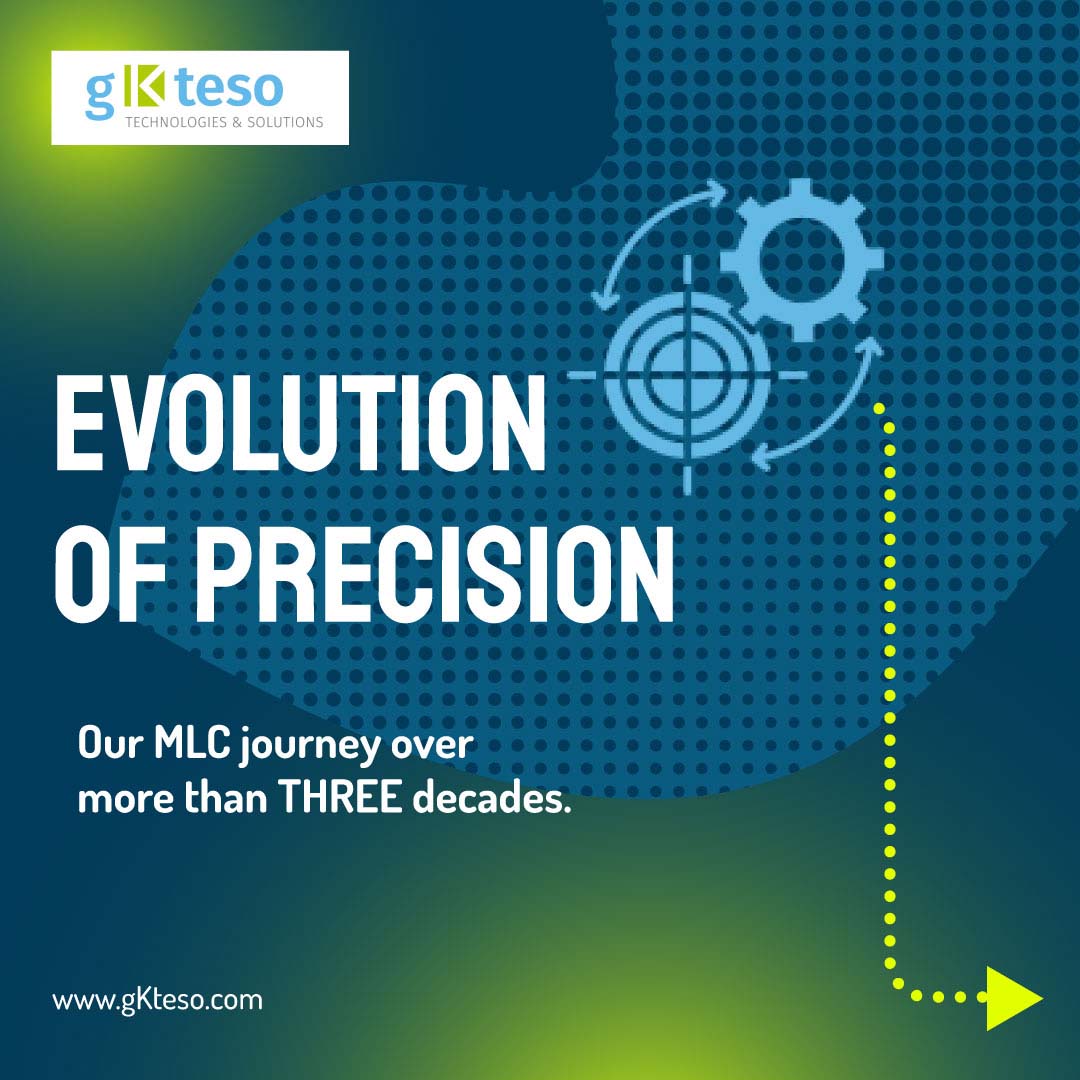 gKteso
TECHNOLOGIES & SOLUTIONS

EVOLUTION OF PRECISION

Our MLC journey over more than THREE decades.

www.gKteso.com